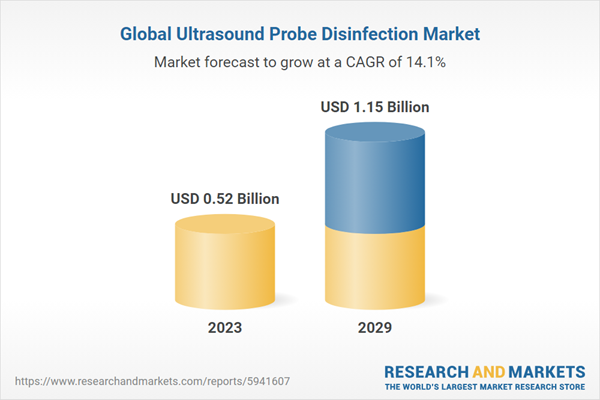 Global Ultrasound Probe Disinfection Market

Market forecast to grow at a CAGR of 14.1%

USD 0.52 Billion

USD 1.15 Billion

2023

2029

https://www.researchandmarkets.com/reports/5941607

RESEARCH AND MARKETS
THE WORLD'S LARGEST MARKET RESEARCH STORE